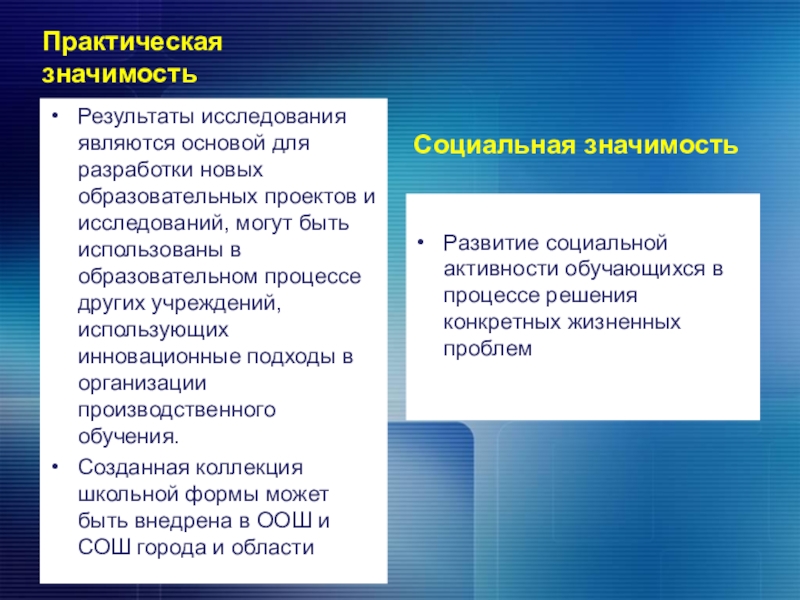 Практическая значимость

• Результаты исследования являются основой для разработки новых образовательных проектов и исследований, могут быть использованы в образовательном процессе других учреждений, использующих инновационные подходы в организации производственного обучения.
• Созданная коллекция школьной формы может быть внедрена в ООШ и СОШ города и области

Социальная значимость

• Развитие социальной активности обучающихся в процессе решения конкретных жизненных проблем